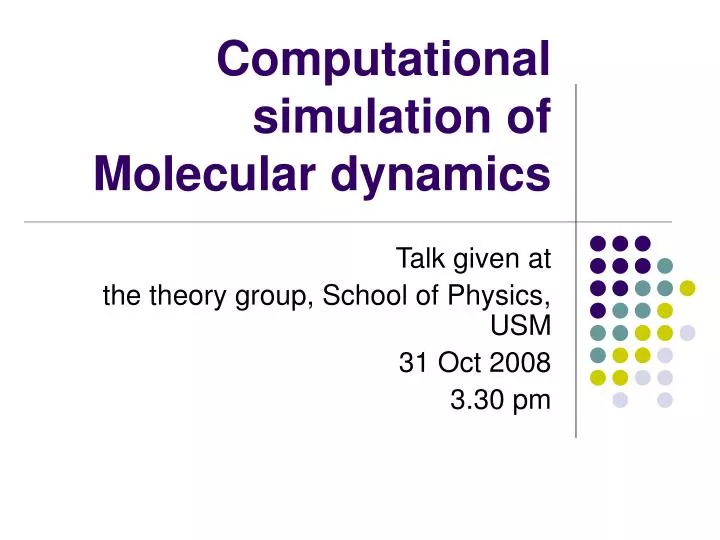 Computational simulation of Molecular dynamics

Talk given at
the theory group, School of Physics, USM
31 Oct 2008
3.30 pm